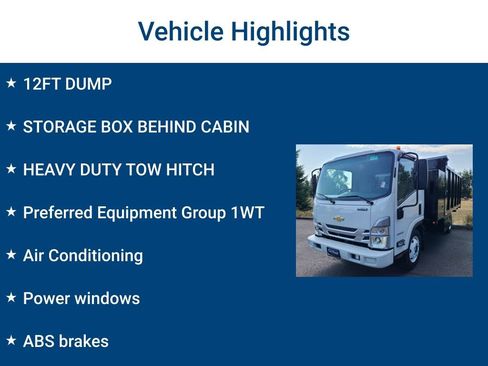 Vehicle Highlights

★ 12FT DUMP

★ STORAGE BOX BEHIND CABIN

★ HEAVY DUTY TOW HITCH

★ Preferred Equipment Group 1WT

★ Air Conditioning

★ Power windows

★ ABS brakes